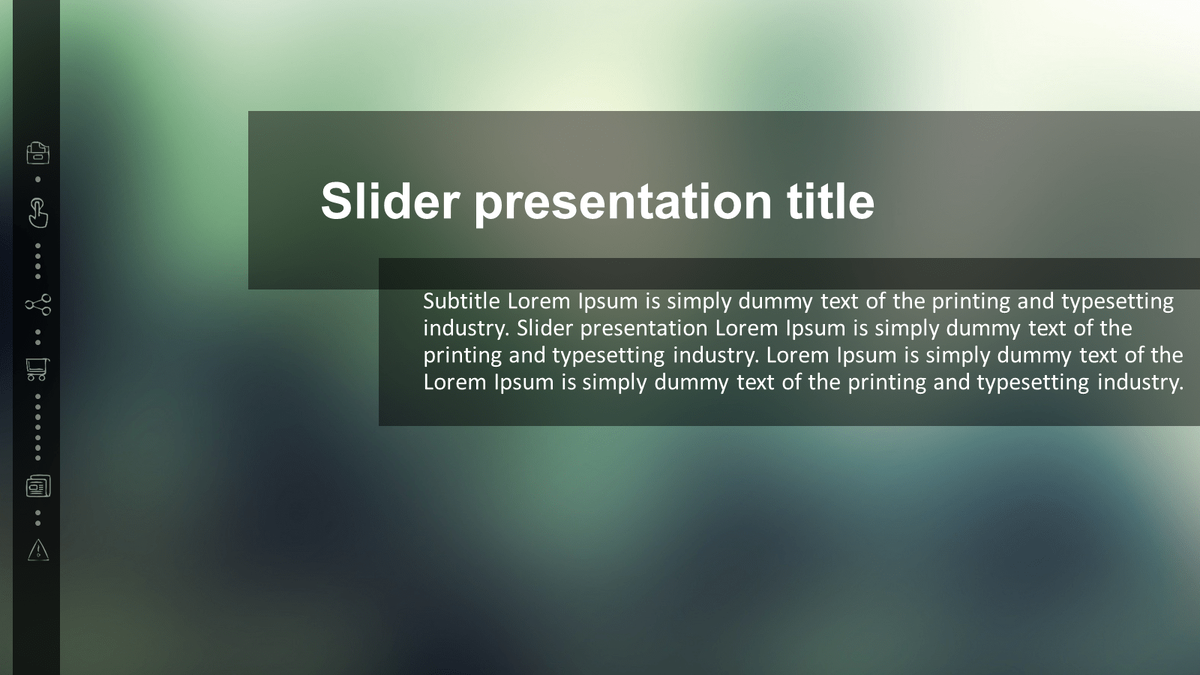 Slider presentation title

Subtitle Lorem Ipsum is simply dummy text of the printing and typesetting industry. Slider presentation Lorem Ipsum is simply dummy text of the printing and typesetting industry. Lorem Ipsum is simply dummy text of the Lorem Ipsum is simply dummy text of the printing and typesetting industry.